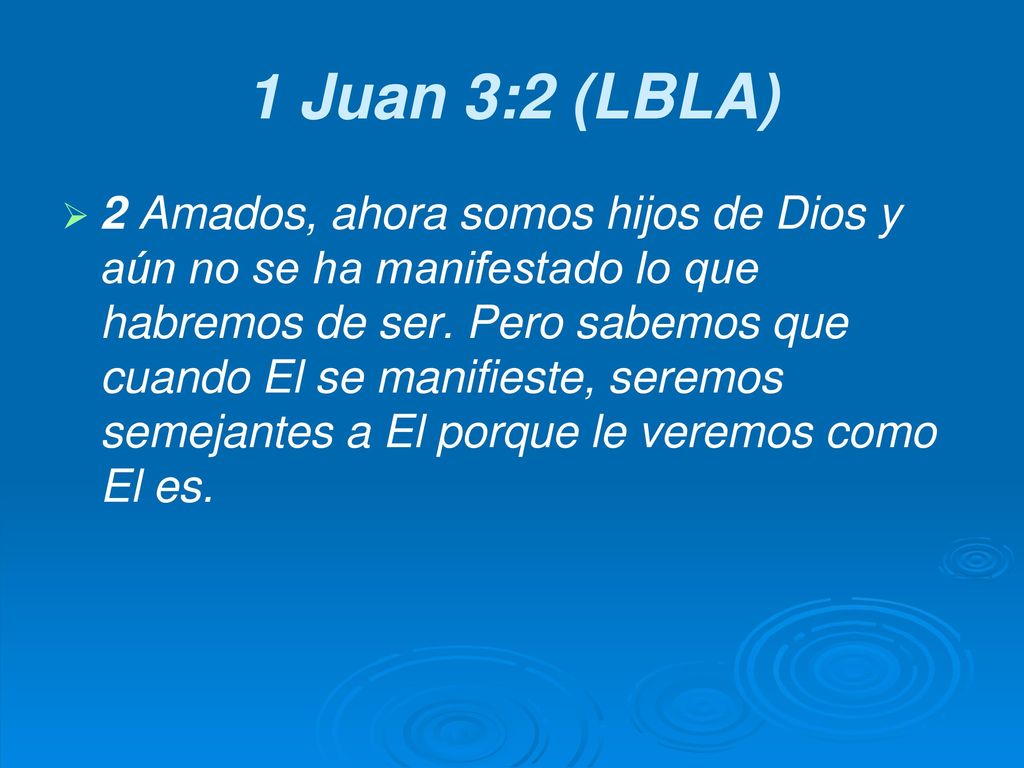 1 Juan 3:2 (LBLA)

2 Amados, ahora somos hijos de Dios y aún no se ha manifestado lo que habremos de ser. Pero sabemos que cuando El se manifieste, seremos semejantes a El porque le veremos como El es.